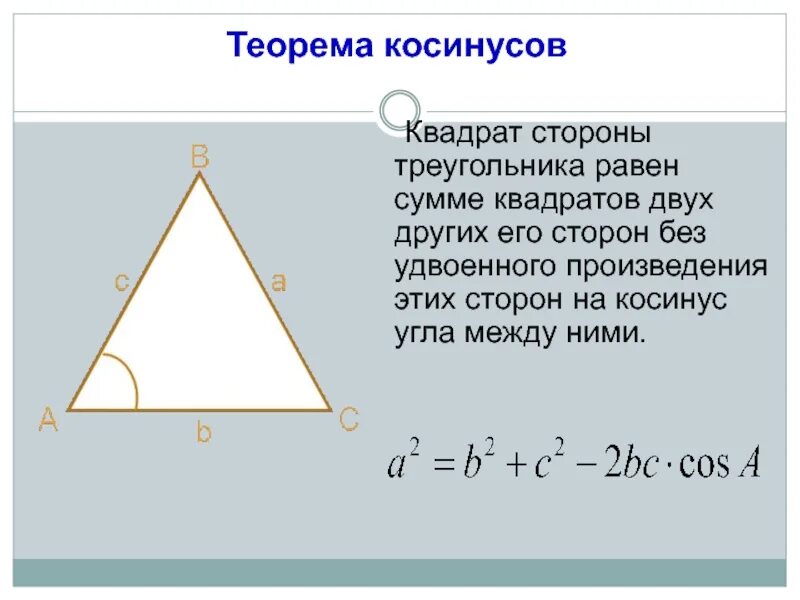 Теорема косинусов

B

c

a

A

b

C

Квадрат стороны треугольника равен сумме квадратов двух других его сторон без удвоенного произведения этих сторон на косинус угла между ними.

$a^2 = b^2 + c^2 - 2bc \cdot \cos A$